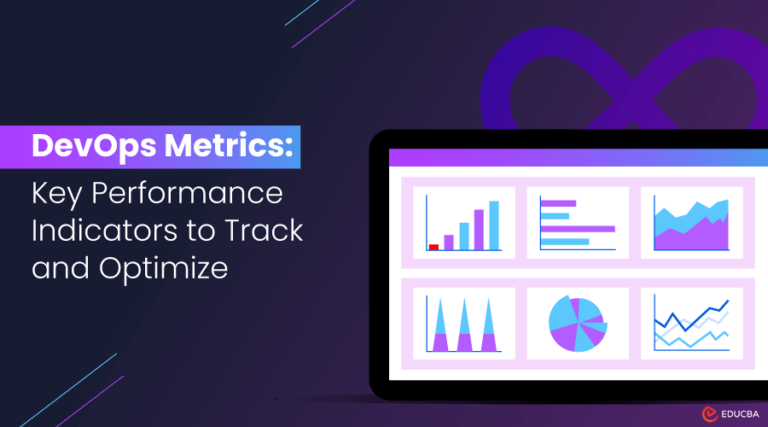 DevOps Metrics:
Key Performance Indicators to Track and Optimize

EDUCBA